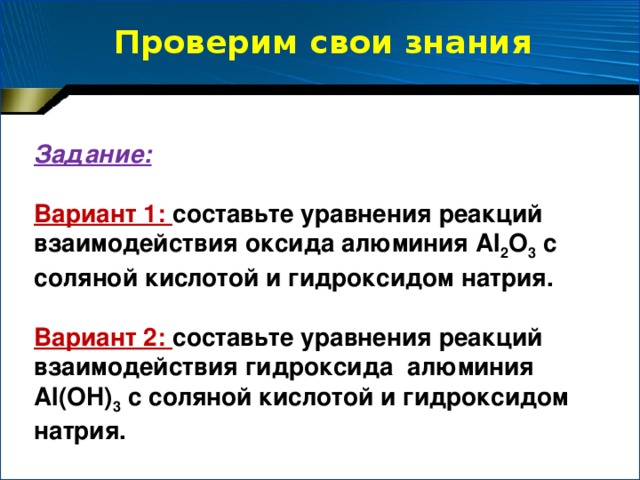 Проверим свои знания

Задание:

Вариант 1: составьте уравнения реакций взаимодействия оксида алюминия $Al_2O_3$ с соляной кислотой и гидроксидом натрия.

Вариант 2: составьте уравнения реакций взаимодействия гидроксида алюминия $Al(OH)_3$ с соляной кислотой и гидроксидом натрия.